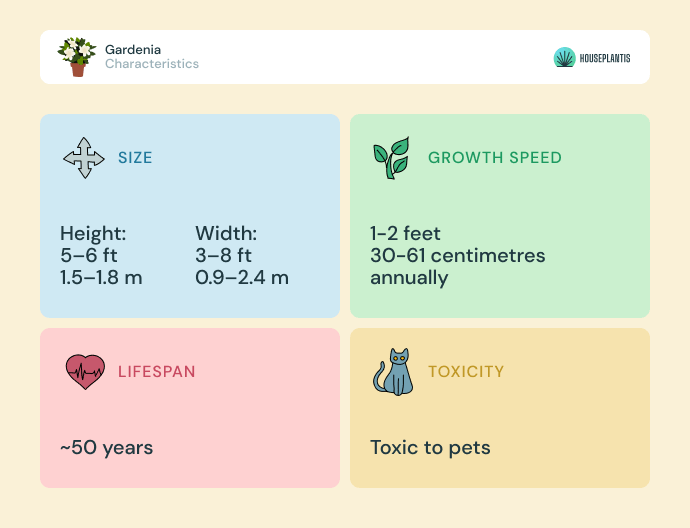 Gardenia
Characteristics

HOUSEPLANTIS

SIZE

Height:
5–6 ft
1.5–1.8 m

Width:
3–8 ft
0.9–2.4 m

GROWTH SPEED

1-2 feet
30-61 centimetres
annually

LIFESPAN

~50 years

TOXICITY

Toxic to pets